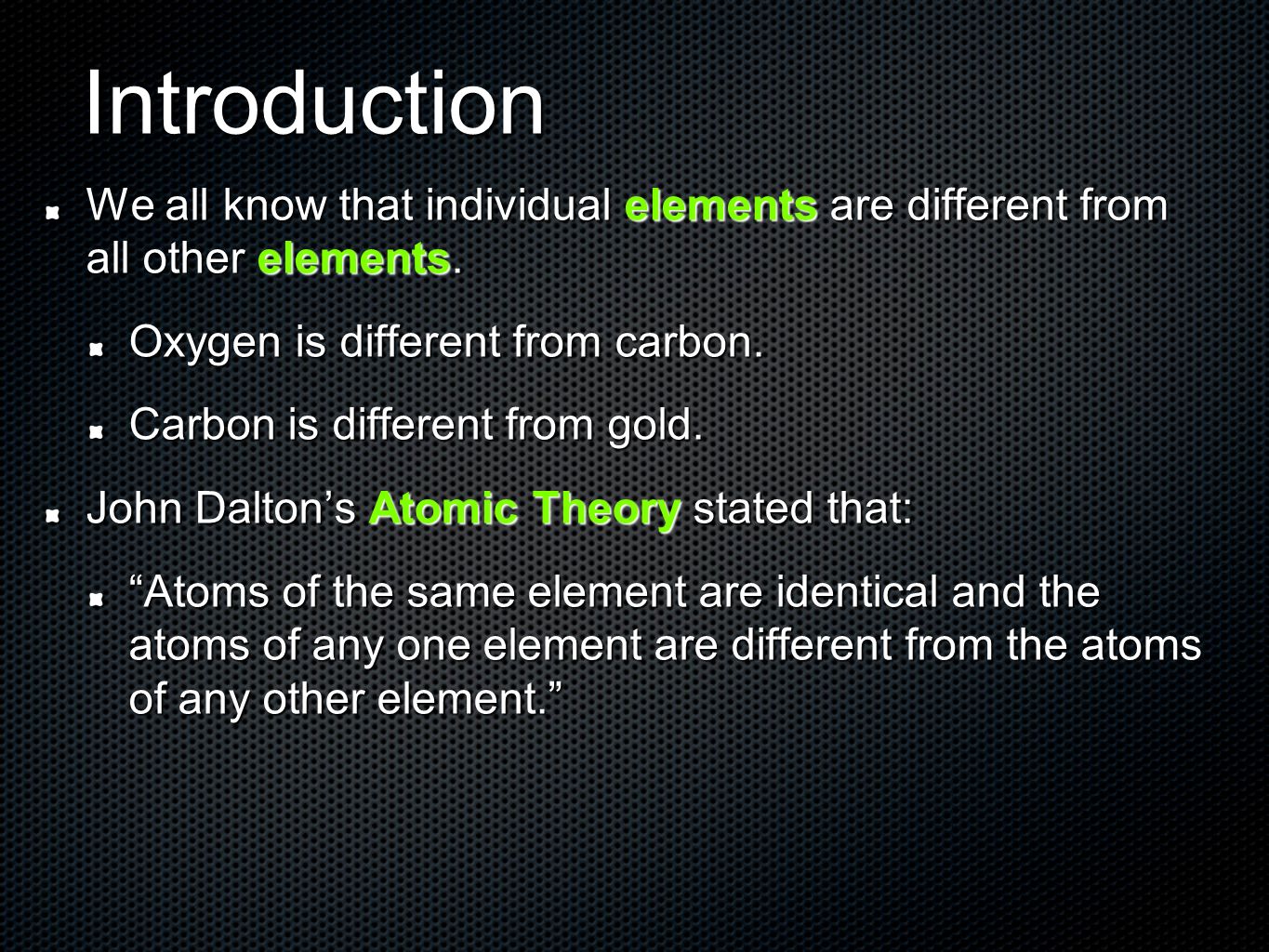 Introduction

We all know that individual elements are different from all other elements.

Oxygen is different from carbon.

Carbon is different from gold.

John Dalton’s Atomic Theory stated that:

“Atoms of the same element are identical and the atoms of any one element are different from the atoms of any other element.”